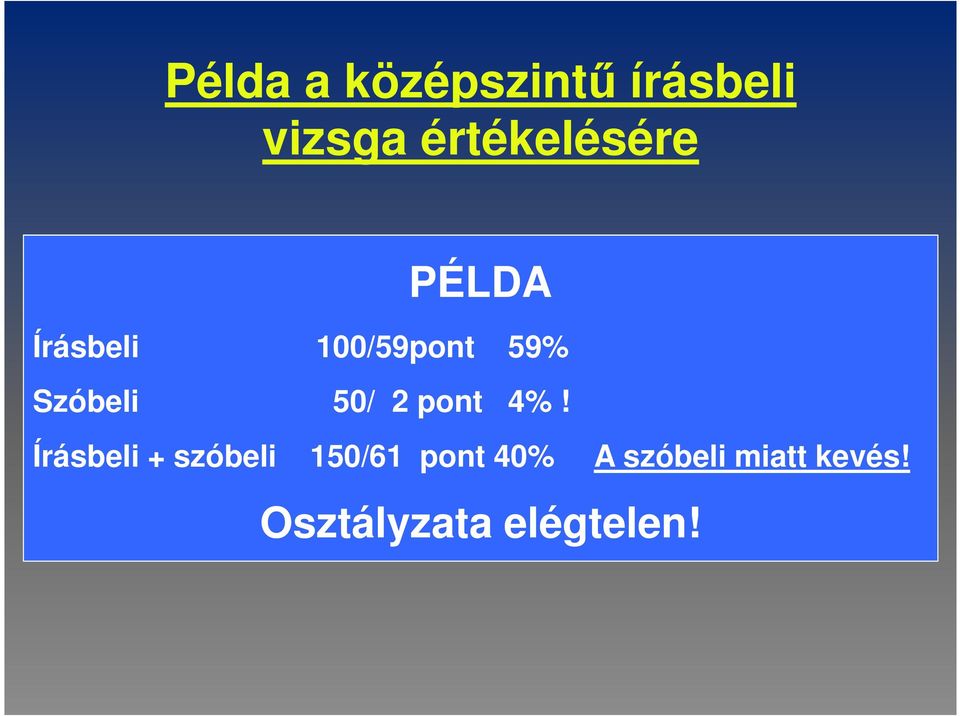 Példa a középszintű írásbeli vizsga értékelésére

PÉLDA

Írásbeli 100/59pont 59%

Szóbeli 50/ 2 pont 4% !

Írásbeli + szóbeli 150/61 pont 40% A szóbeli miatt kevés!

Osztályzata elégtelen!